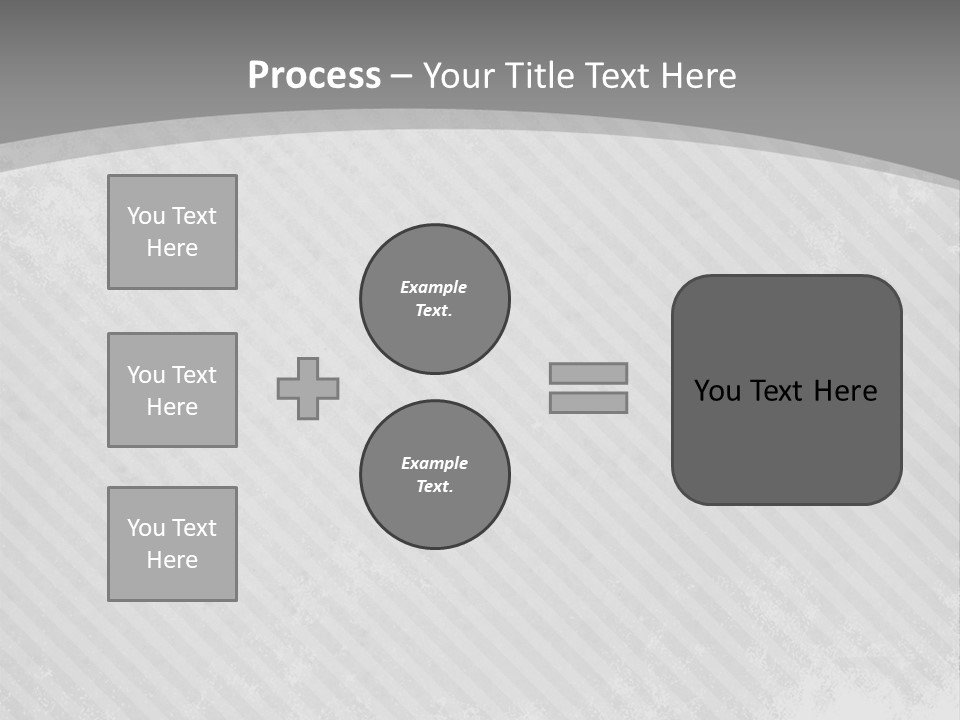 Process – Your Title Text Here

You Text Here

You Text Here

You Text Here

Example Text.

Example Text.

You Text Here